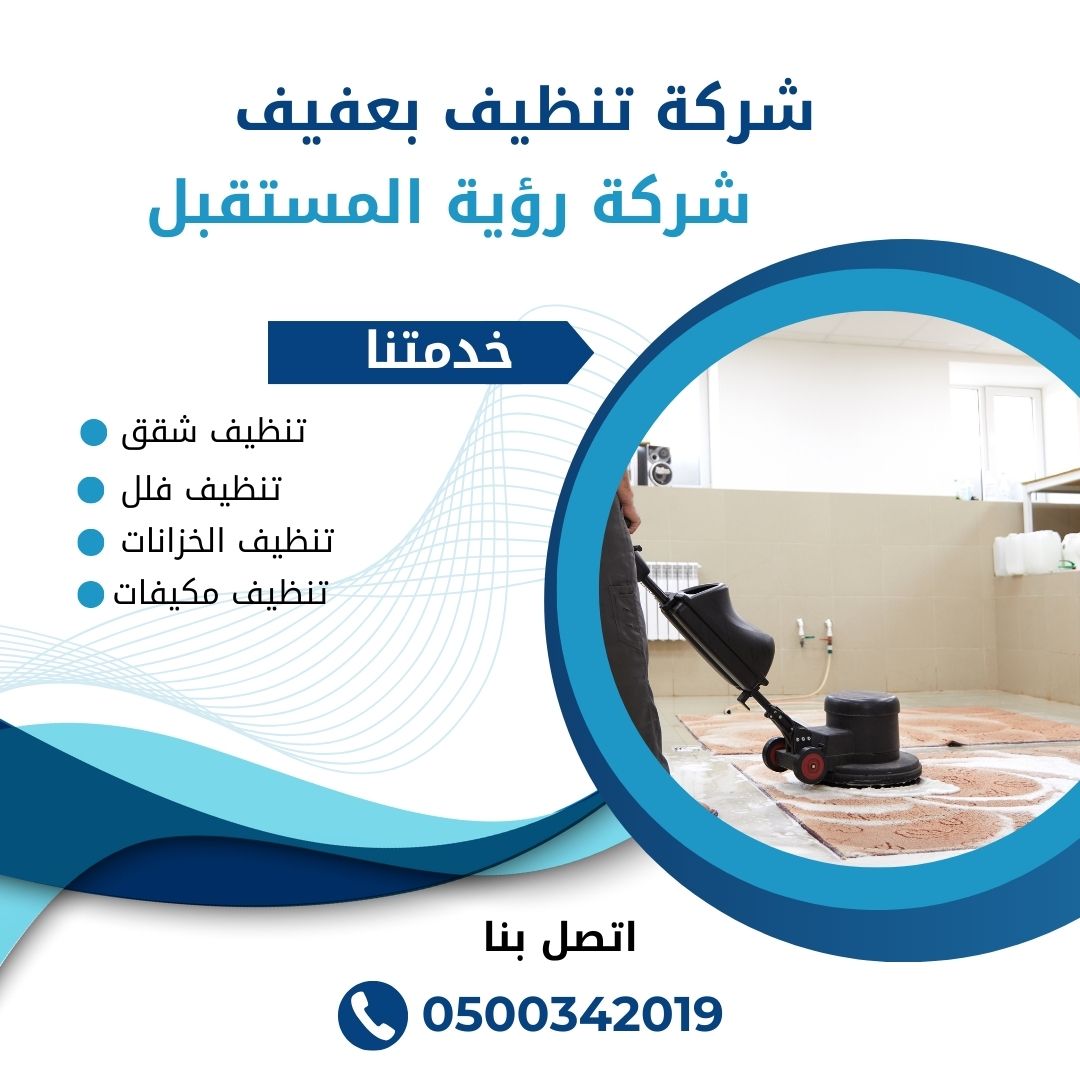 شركة تنظيف بعفيف
شركة رؤية المستقبل

خدمتنا

تنظيف شقق
تنظيف فلل
تنظيف الخزانات
تنظيف مكيفات

اتصل بنا

0500342019